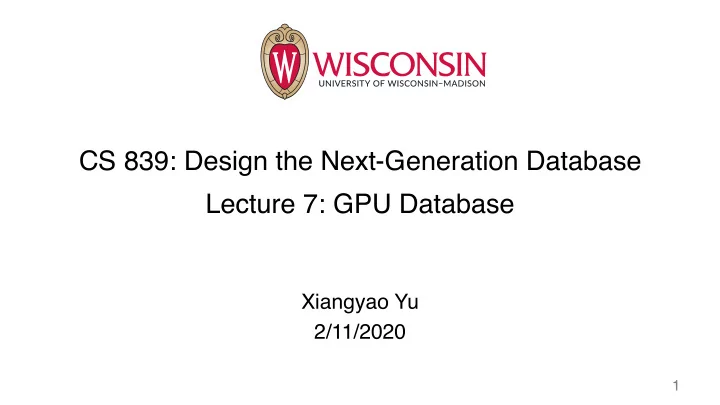 W WISCONSIN
UNIVERSITY OF WISCONSIN–MADISON

CS 839: Design the Next-Generation Database
Lecture 7: GPU Database

Xiangyao Yu
2/11/2020

1